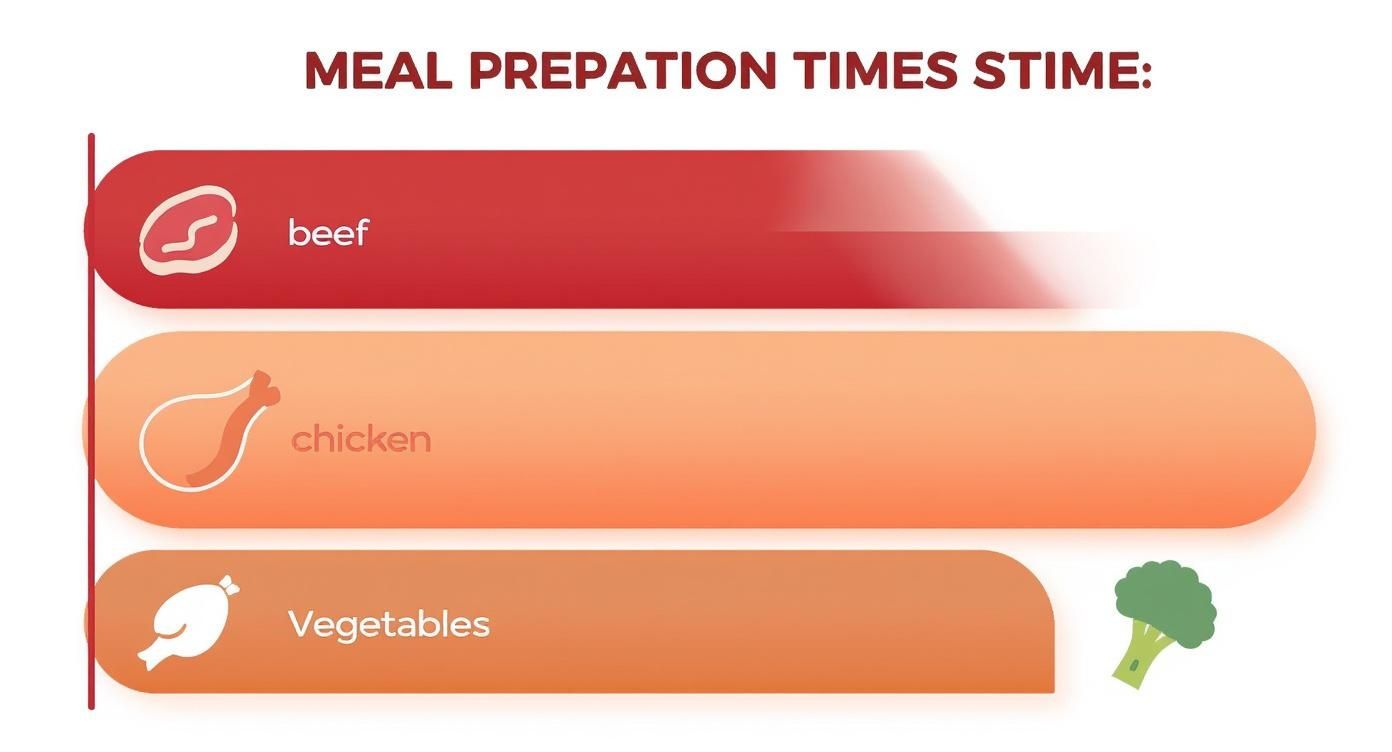 MEAL PREPATION TIMES STIME:

beef

chicken

Vegetables